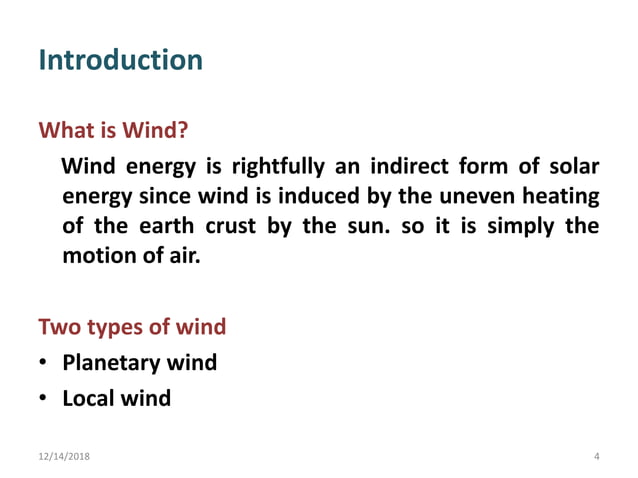 Introduction

What is Wind?

Wind energy is rightfully an indirect form of solar energy since wind is induced by the uneven heating of the earth crust by the sun. so it is simply the motion of air.

Two types of wind

• Planetary wind
• Local wind

12/14/2018

4